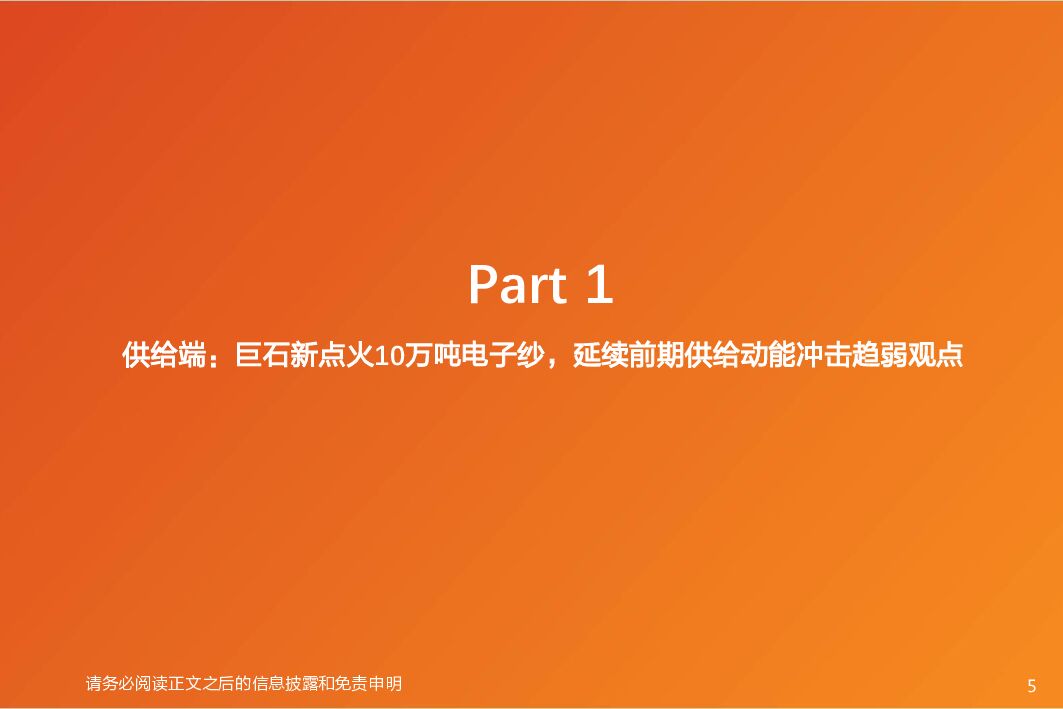 Part 1

供给端：巨石新点火10万吨电子纱，延续前期供给动能冲击趋弱观点

请务必阅读正文之后的信息披露和免责申明

5